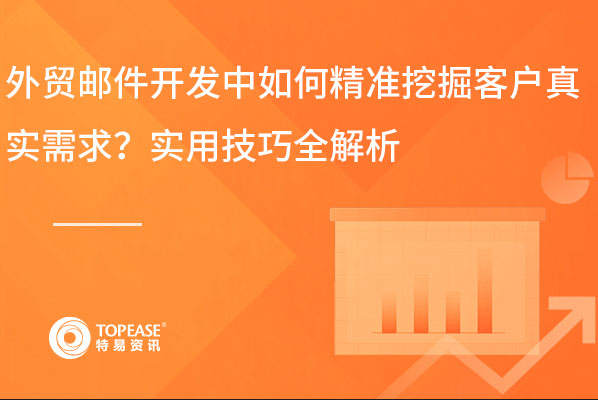 外贸邮件开发中如何精准挖掘客户真实需求？实用技巧全解析

TOPEASE®
特易资讯